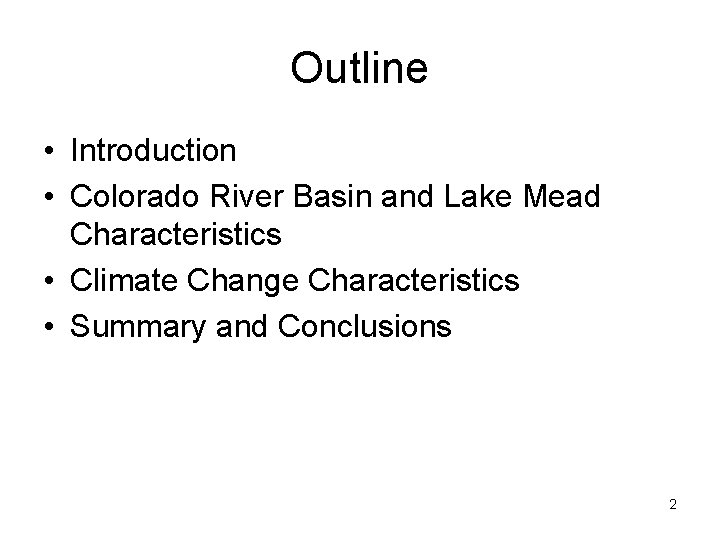 Outline

• Introduction
• Colorado River Basin and Lake Mead Characteristics
• Climate Change Characteristics
• Summary and Conclusions

2